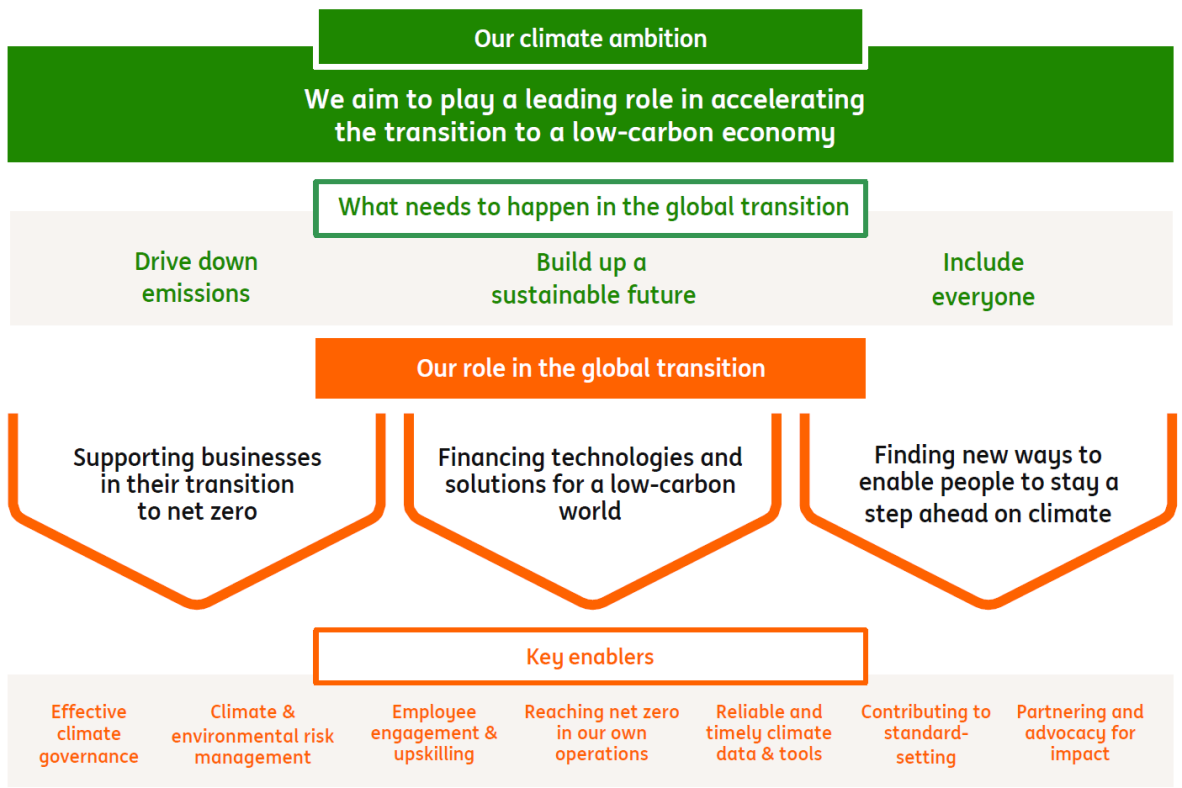 Our climate ambition

We aim to play a leading role in accelerating the transition to a low-carbon economy

What needs to happen in the global transition

Drive down emissions

Build up a sustainable future

Include everyone

Our role in the global transition

Supporting businesses in their transition to net zero

Financing technologies and solutions for a low-carbon world

Finding new ways to enable people to stay a step ahead on climate

Key enablers

Effective climate governance

Climate & environmental risk management

Employee engagement & upskilling

Reaching net zero in our own operations

Reliable and timely climate data & tools

Contributing to standard-setting

Partnering and advocacy for impact